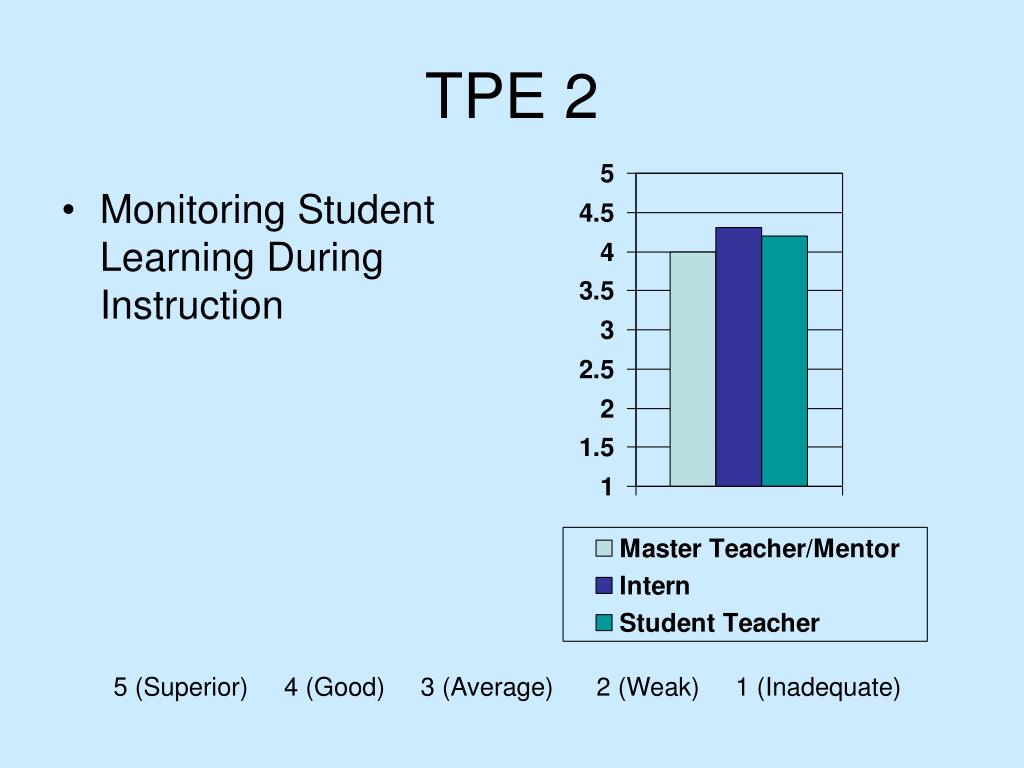 TPE 2

• Monitoring Student Learning During Instruction

5
4.5
4
3.5
3
2.5
2
1.5
1

Master Teacher/Mentor
Intern
Student Teacher

5 (Superior) 4 (Good) 3 (Average) 2 (Weak) 1 (Inadequate)